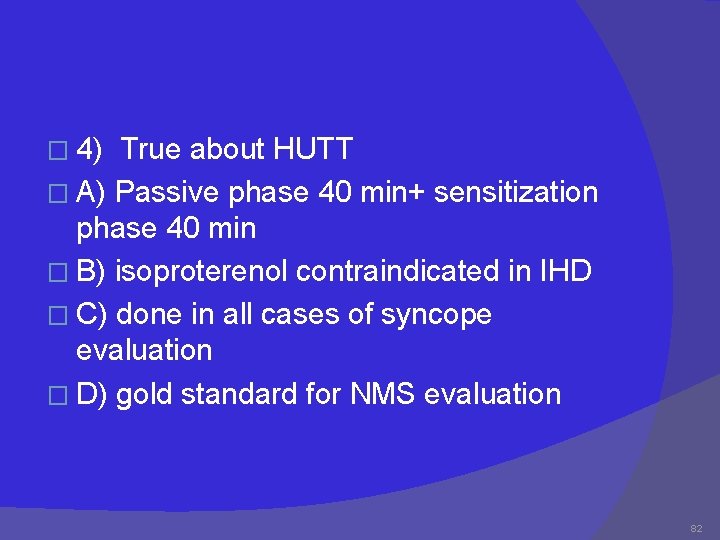 4) True about HUTT

A) Passive phase 40 min+ sensitization phase 40 min

B) isoproterenol contraindicated in IHD

C) done in all cases of syncope evaluation

D) gold standard for NMS evaluation

82